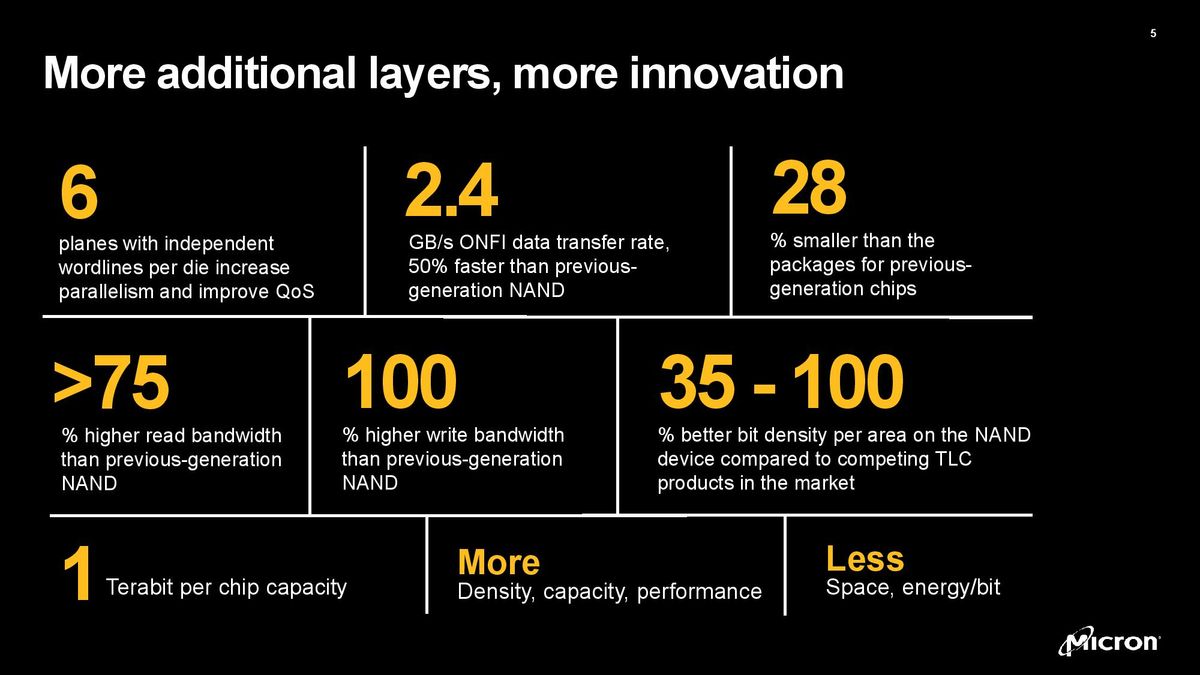 5

More additional layers, more innovation

6
planes with independent wordlines per die increase parallelism and improve QoS

2.4
GB/s ONFI data transfer rate, 50% faster than previous-generation NAND

28
% smaller than the packages for previous-generation chips

>75
% higher read bandwidth than previous-generation NAND

100
% higher write bandwidth than previous-generation NAND

35 - 100
% better bit density per area on the NAND device compared to competing TLC products in the market

1 Terabit per chip capacity

More
Density, capacity, performance

Less
Space, energy/bit

Micron